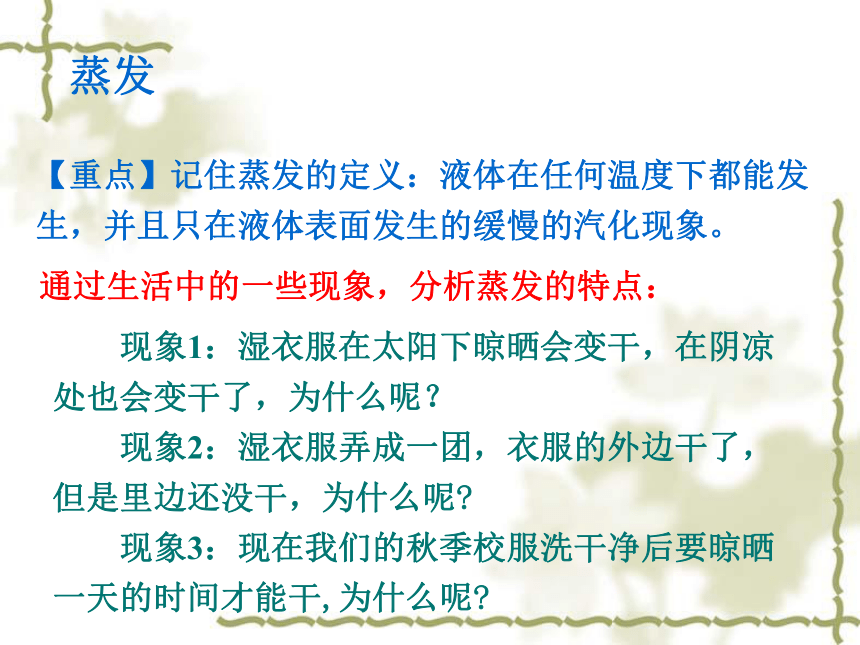 蒸发

【重点】记住蒸发的定义：液体在任何温度下都能发生，并且只在液体表面发生的缓慢的汽化现象。

通过生活中的一些现象，分析蒸发的特点：

现象1：湿衣服在太阳下晾晒会变干，在阴凉处也会变干了，为什么呢？

现象2：湿衣服弄成一团，衣服的外边干了，但是里边还没干，为什么呢?

现象3：现在我们的秋季校服洗干净后要晾晒一天的时间才能干, 为什么呢?